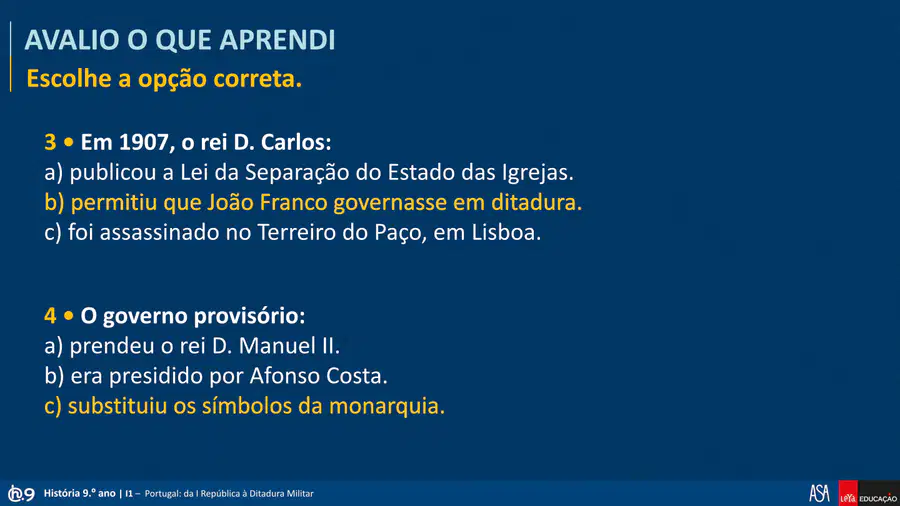 AVALIO O QUE APRENDI

Escolhe a opção correta.

3 • Em 1907, o rei D. Carlos:
a) publicou a Lei da Separação do Estado das Igrejas.
b) permitiu que João Franco governasse em ditadura.
c) foi assassinado no Terreiro do Paço, em Lisboa.

4 • O governo provisório:
a) prendeu o rei D. Manuel II.
b) era presidido por Afonso Costa.
c) substituiu os símbolos da monarquia.

h.9 História 9.º ano | I1 – Portugal: da I República à Ditadura Militar

ASA LeYa EDUCAÇÃO